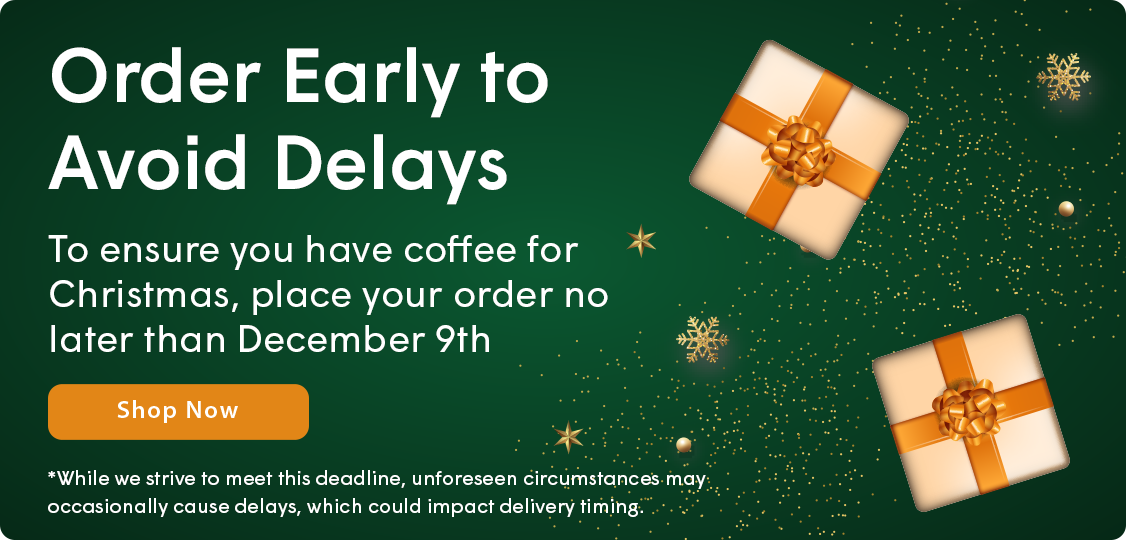 Order Early to Avoid Delays

To ensure you have coffee for Christmas, place your order no later than December 9th

Shop Now

*While we strive to meet this deadline, unforeseen circumstances may occasionally cause delays, which could impact delivery timing.